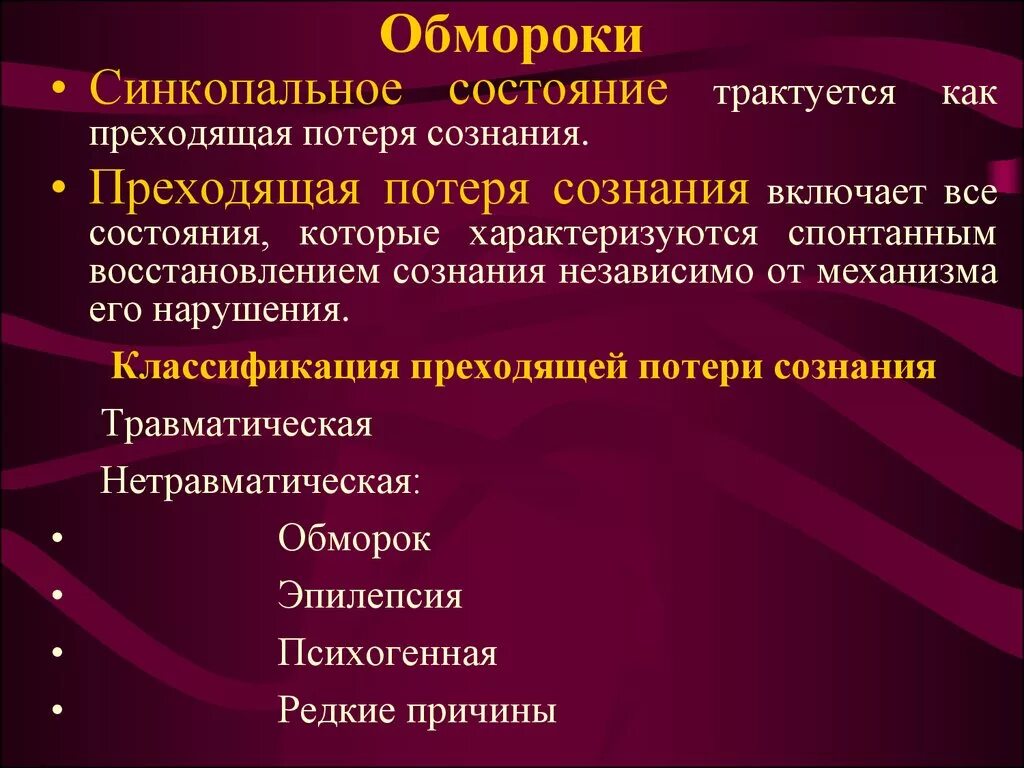 Обмороки

• Синкопальное состояние трактуется как преходящая потеря сознания.

• Преходящая потеря сознания включает все состояния, которые характеризуются спонтанным восстановлением сознания независимо от механизма его нарушения.

Классификация преходящей потери сознания

Травматическая

Нетравматическая:

• Обморок

• Эпилепсия

• Психогенная

• Редкие причины